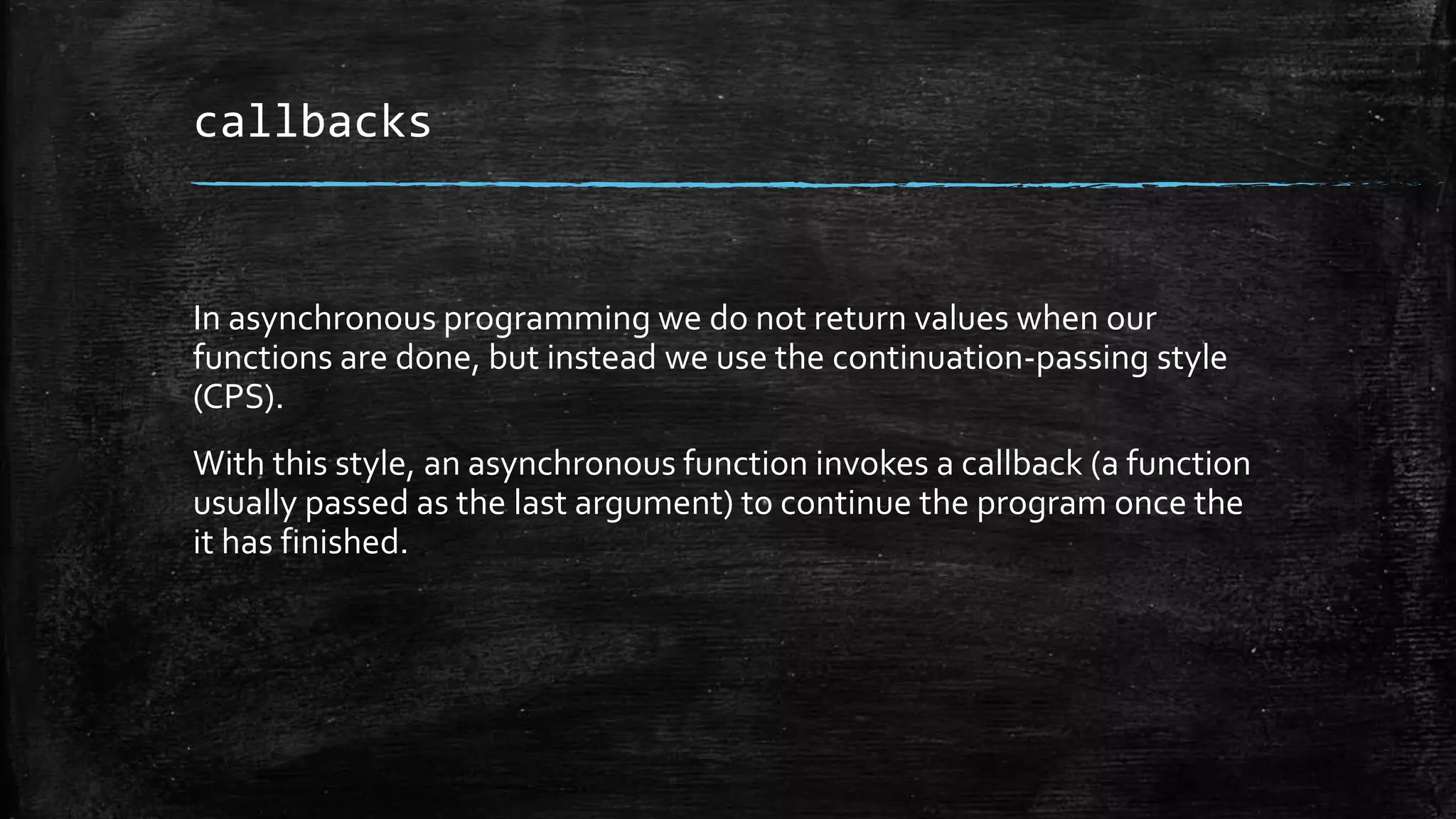 callbacks

In asynchronous programming we do not return values when our functions are done, but instead we use the continuation-passing style (CPS).

With this style, an asynchronous function invokes a callback (a function usually passed as the last argument) to continue the program once the it has finished.